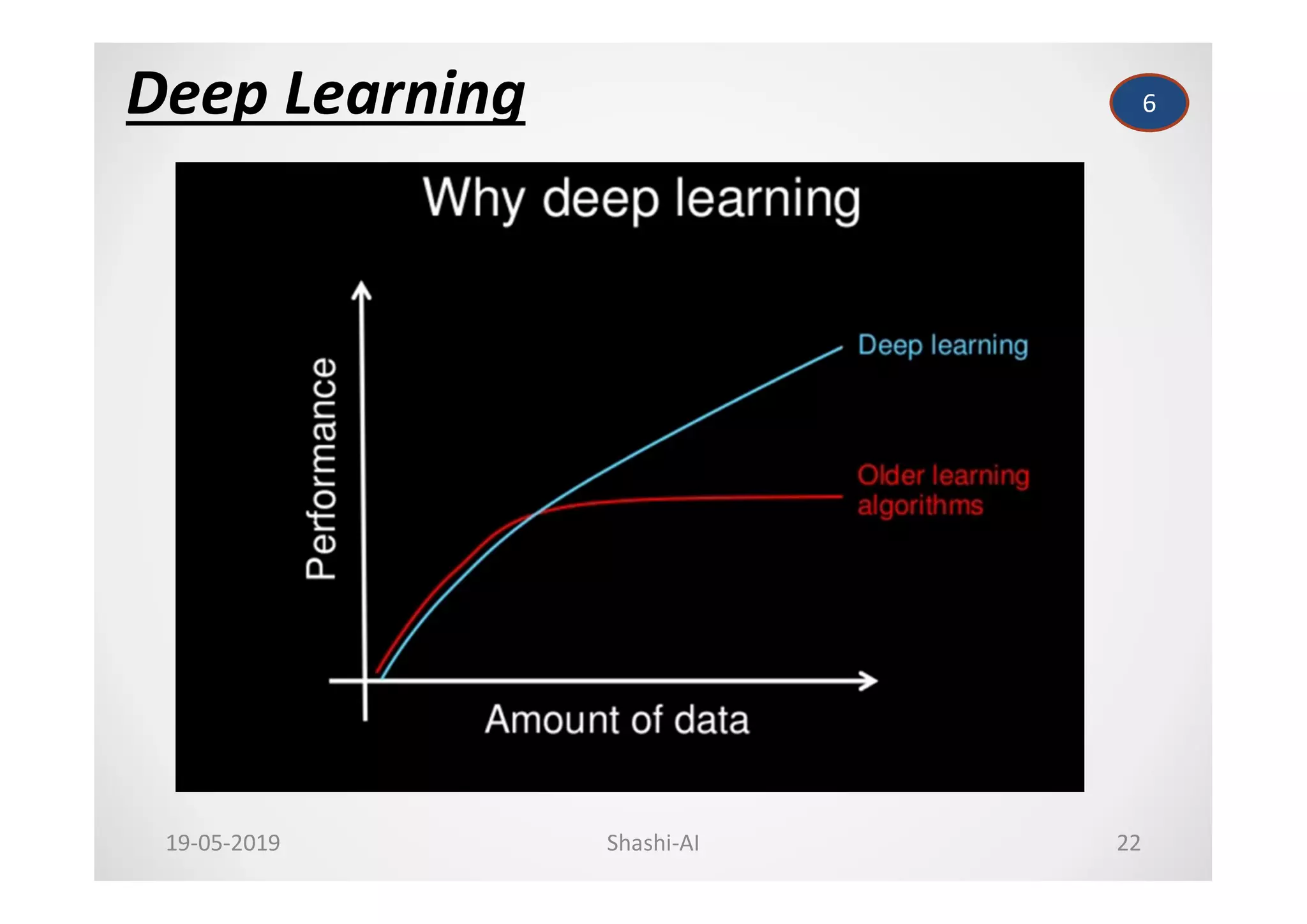 Deep Learning

6

Why deep learning

Performance

Deep learning

Older learning algorithms

Amount of data

19-05-2019 Shashi-AI 22